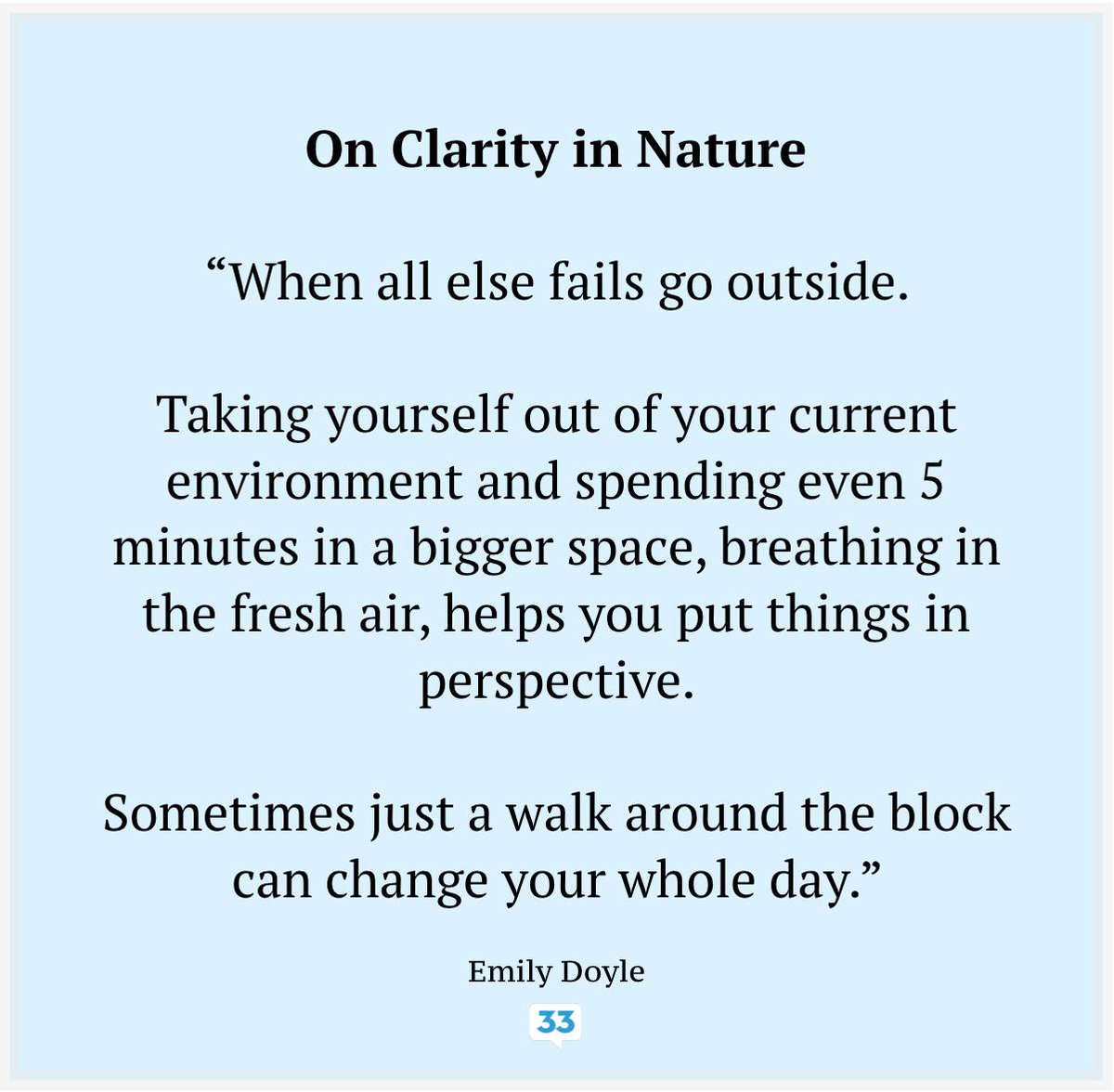 On Clarity in Nature

“When all else fails go outside.

Taking yourself out of your current environment and spending even 5 minutes in a bigger space, breathing in the fresh air, helps you put things in perspective.

Sometimes just a walk around the block can change your whole day.”

Emily Doyle

33